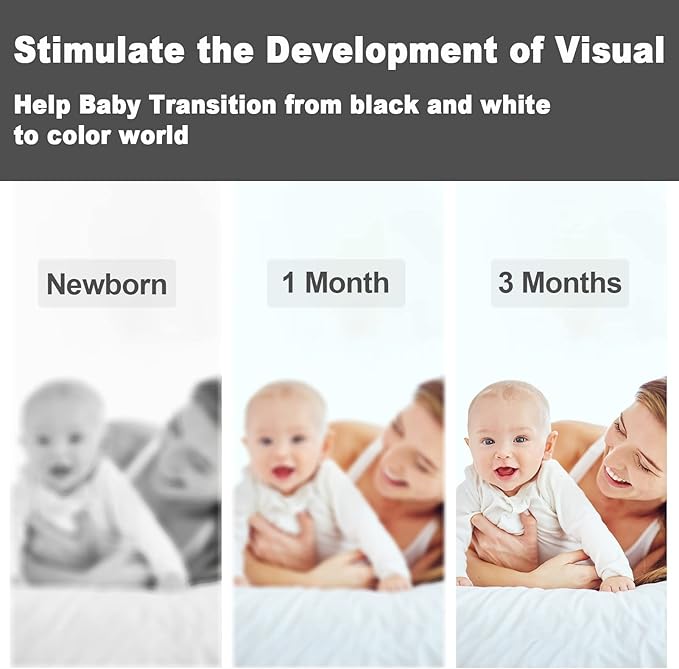 Stimulate the Development of Visual

Help Baby Transition from black and white to color world

Newborn

1 Month

3 Months